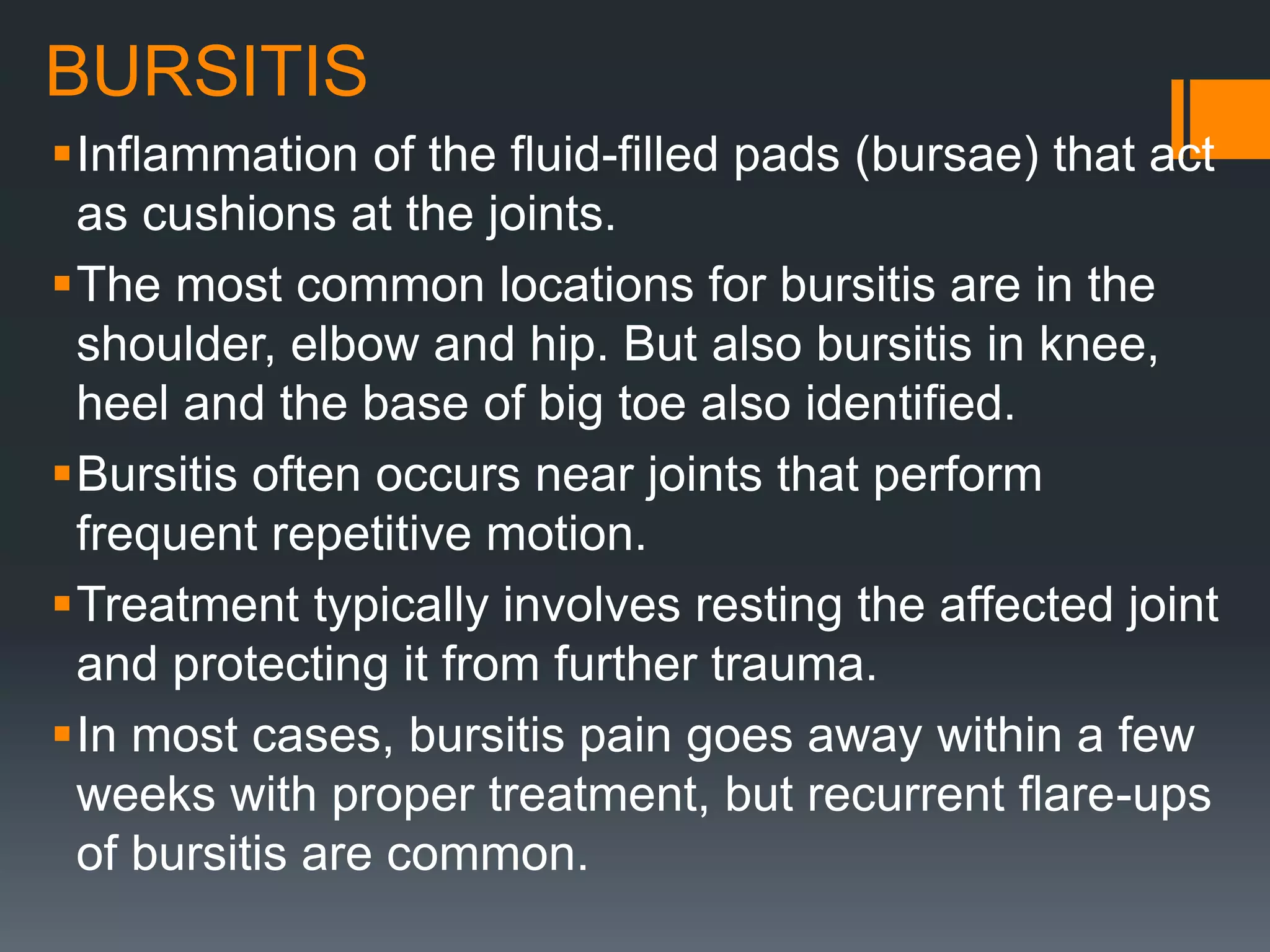 BURSITIS

▪ Inflammation of the fluid-filled pads (bursae) that act as cushions at the joints.

▪ The most common locations for bursitis are in the shoulder, elbow and hip. But also bursitis in knee, heel and the base of big toe also identified.

▪ Bursitis often occurs near joints that perform frequent repetitive motion.

▪ Treatment typically involves resting the affected joint and protecting it from further trauma.

▪ In most cases, bursitis pain goes away within a few weeks with proper treatment, but recurrent flare-ups of bursitis are common.